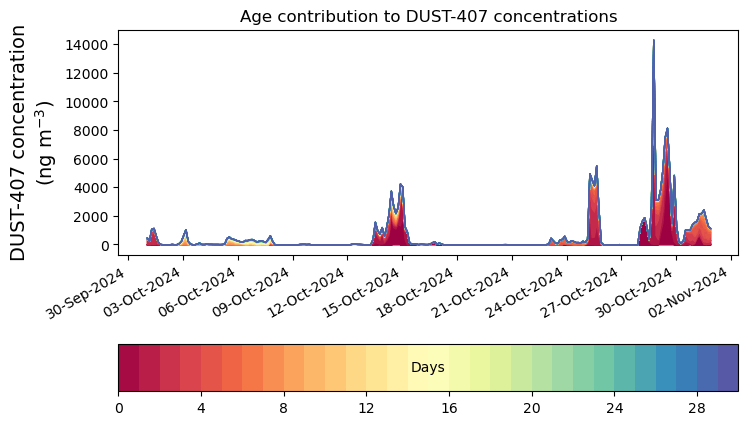 Age contribution to DUST-407 concentrations

DUST-407 concentration (ng m$^{-3}$)

14000
12000
10000
8000
6000
4000
2000
0

30-Sep-2024
03-Oct-2024
06-Oct-2024
09-Oct-2024
12-Oct-2024
15-Oct-2024
18-Oct-2024
21-Oct-2024
24-Oct-2024
27-Oct-2024
30-Oct-2024
02-Nov-2024

Days

0
4
8
12
16
20
24
28